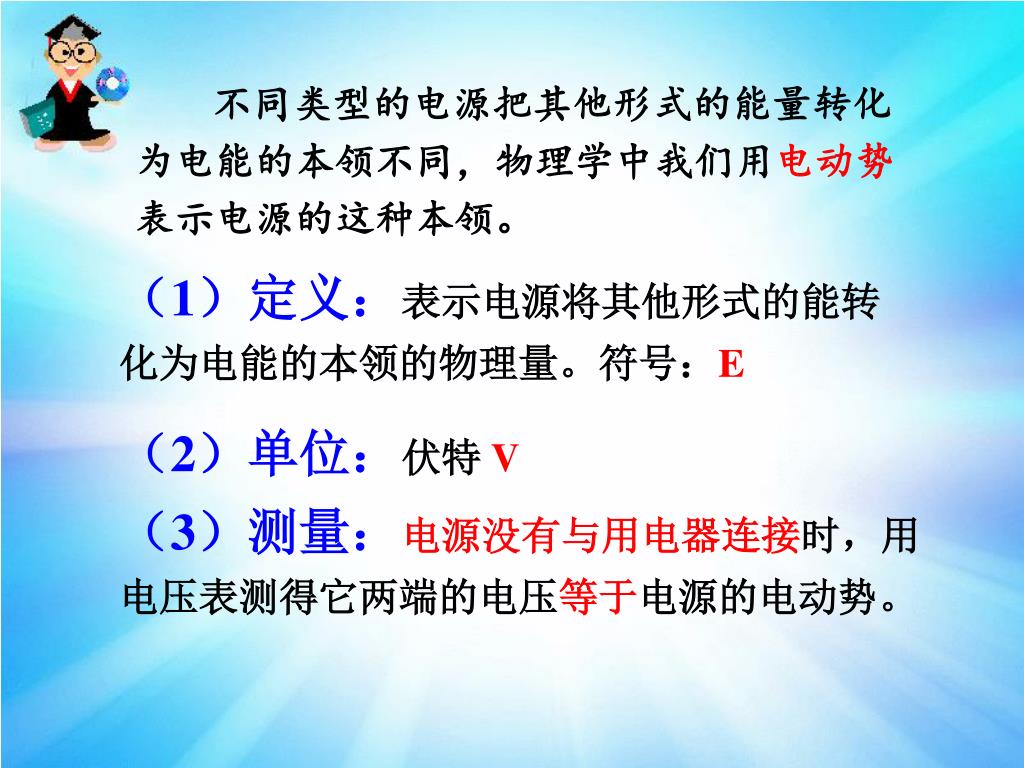 不同类型的电源把其他形式的能量转化为电能的本领不同，物理学中我们用电动势表示电源的这种本领。

（1）定义：表示电源将其他形式的能转化为电能的本领的物理量。符号：E

（2）单位：伏特 V

（3）测量：电源没有与用电器连接时，用电压表测得它两端的电压等于电源的电动势。